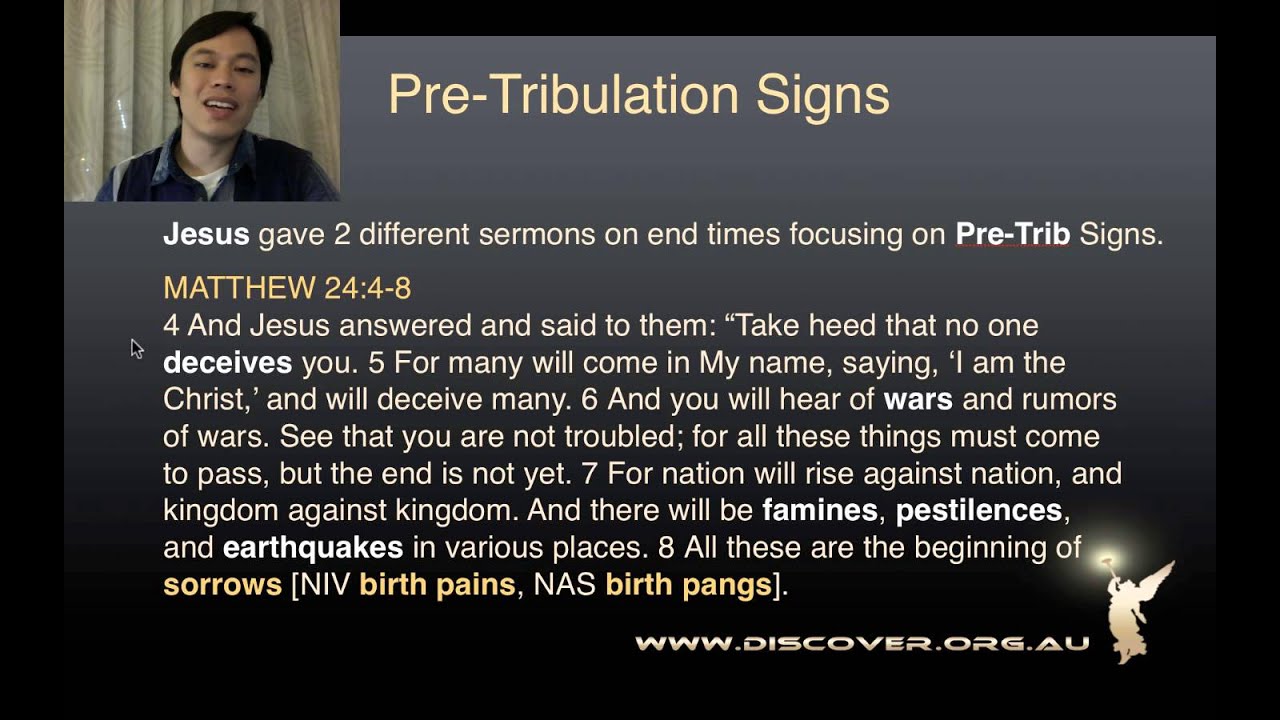 Pre-Tribulation Signs

Jesus gave 2 different sermons on end times focusing on Pre-Trib Signs.

MATTHEW 24:4-8
4 And Jesus answered and said to them: “Take heed that no one deceives you. 5 For many will come in My name, saying, ‘I am the Christ,’ and will deceive many. 6 And you will hear of wars and rumors of wars. See that you are not troubled; for all these things must come to pass, but the end is not yet. 7 For nation will rise against nation, and kingdom against kingdom. And there will be famines, pestilences, and earthquakes in various places. 8 All these are the beginning of sorrows [NIV birth pains, NAS birth pangs].

WWW.DISCOVER.ORG.AU